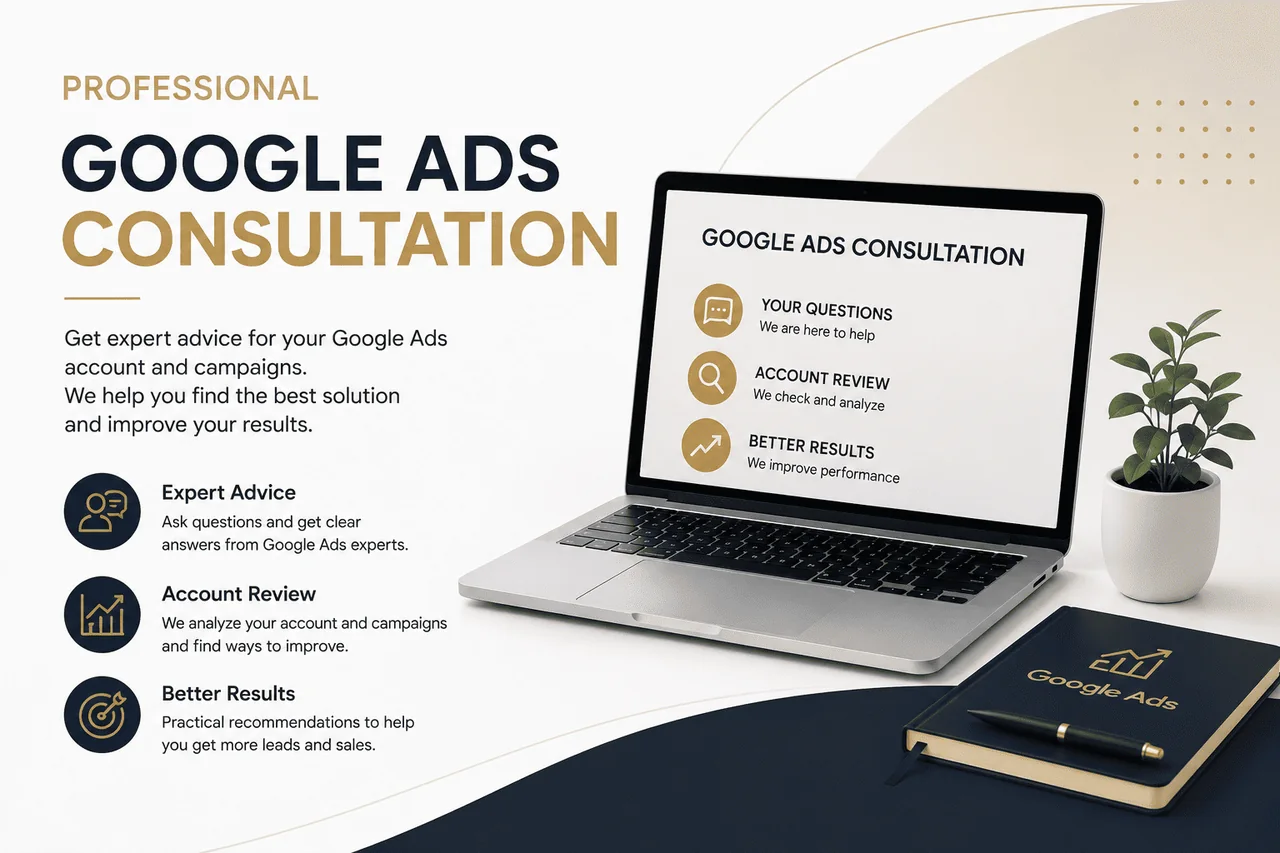 PROFESSIONAL
GOOGLE ADS
CONSULTATION

Get expert advice for your Google Ads account and campaigns.
We help you find the best solution and improve your results.

Expert Advice
Ask questions and get clear answers from Google Ads experts.

Account Review
We analyze your account and campaigns and find ways to improve.

Better Results
Practical recommendations to help you get more leads and sales.

GOOGLE ADS CONSULTATION

YOUR QUESTIONS
We are here to help

ACCOUNT REVIEW
We check and analyze

BETTER RESULTS
We improve performance

Google Ads